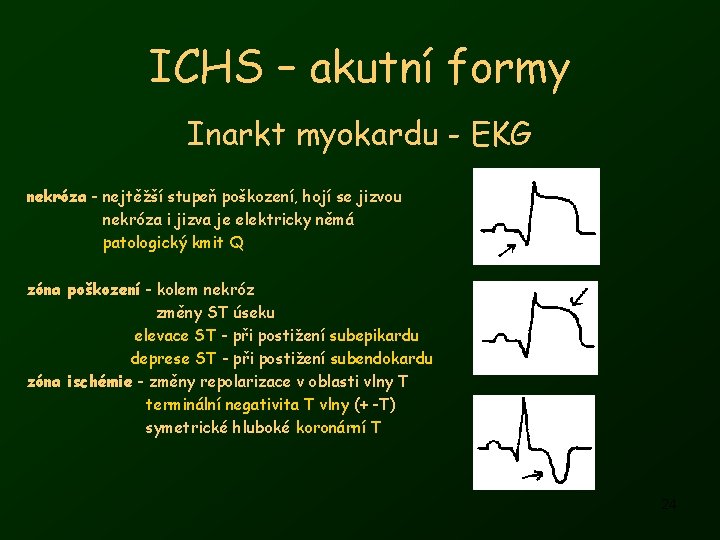 ICHS – akutní formy

Inarkt myokardu - EKG

nekróza - nejtěžší stupeň poškození, hojí se jizvou
nekróza i jizva je elektricky němá
patologický kmit Q

zóna poškození - kolem nekróz
změny ST úseku
elevace ST - při postižení subepikardu
deprese ST - při postižení subendokardu

zóna ischémie - změny repolarizace v oblasti vlny T
terminální negativita T vlny (+ -T)
symetrické hluboké koronární T

24